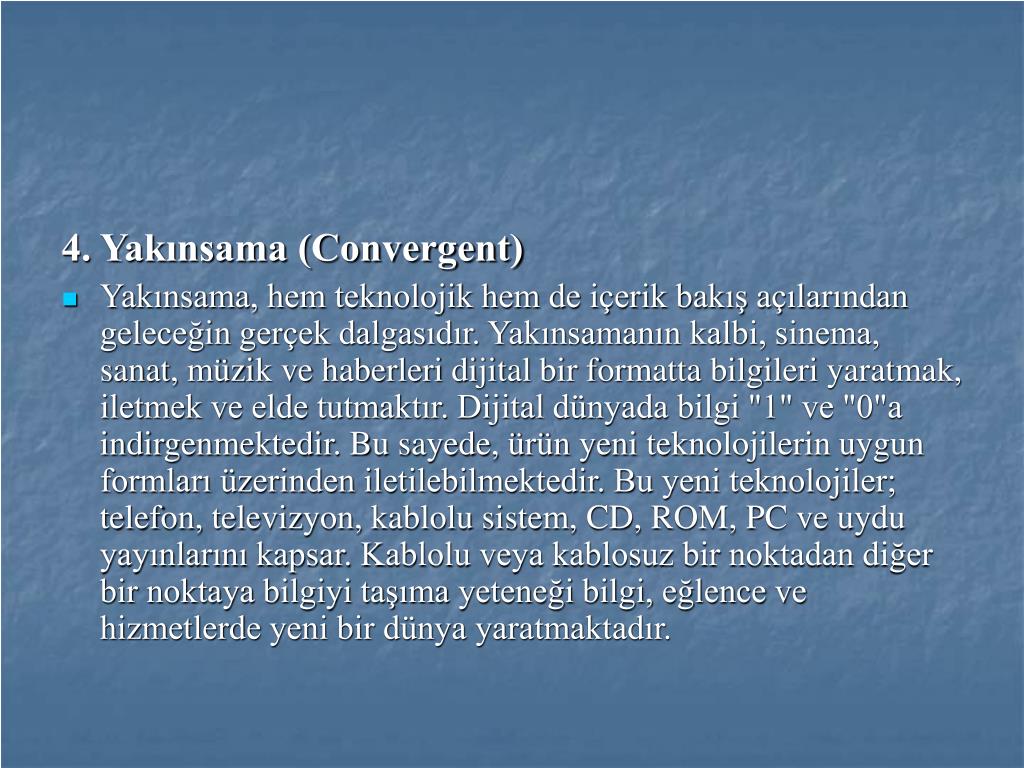 4. Yakınsama (Convergent)

Yakınsama, hem teknolojik hem de içerik bakış açılarından geleceğin gerçek dalgasıdır. Yakınsamanın kalbi, sinema, sanat, müzik ve haberleri dijital bir formatta bilgileri yaratmak, iletmek ve elde tutmaktır. Dijital dünyada bilgi "1" ve "0"a indirgenmektedir. Bu sayede, ürün yeni teknolojilerin uygun formları üzerinden iletilebilmektedir. Bu yeni teknolojiler; telefon, televizyon, kablolu sistem, CD, ROM, PC ve uydu yayınlarını kapsar. Kablolu veya kablosuz bir noktadan diğer bir noktaya bilgiyi taşıma yeteneği bilgi, eğlence ve hizmetlerde yeni bir dünya yaratmaktadır.